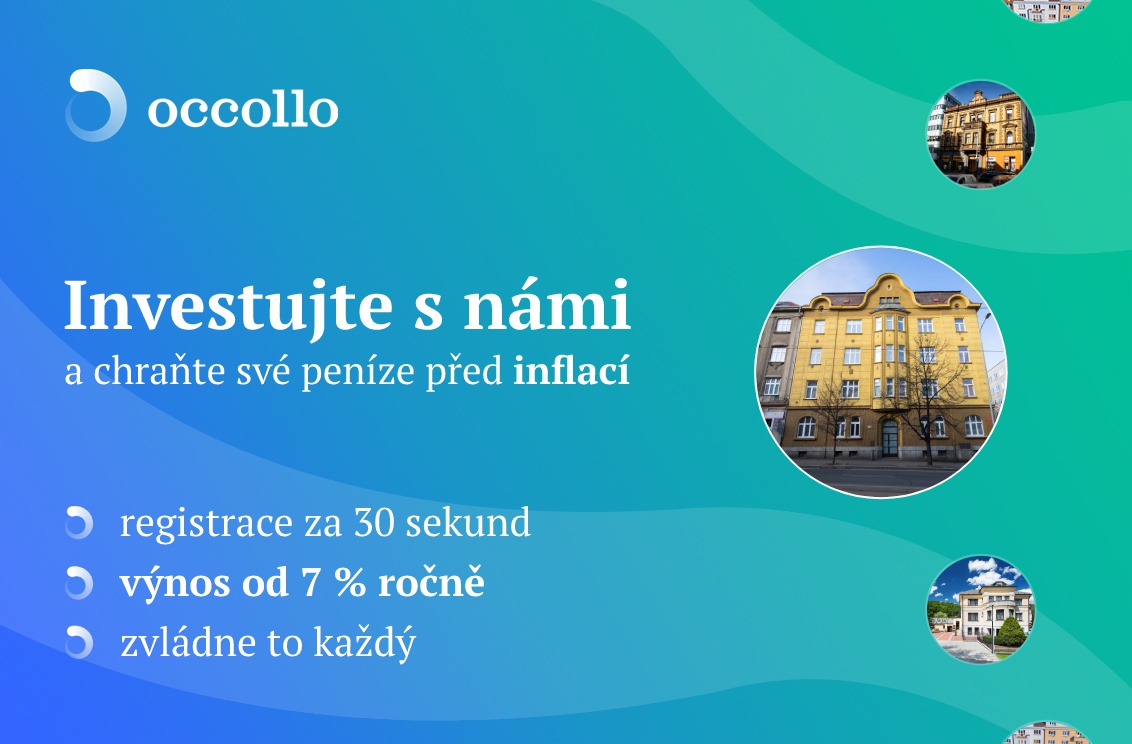 occollo

Investujte s námi
a chraňte své peníze před inflací

registrace za 30 sekund
výnos od 7 % ročně
zvládne to každý